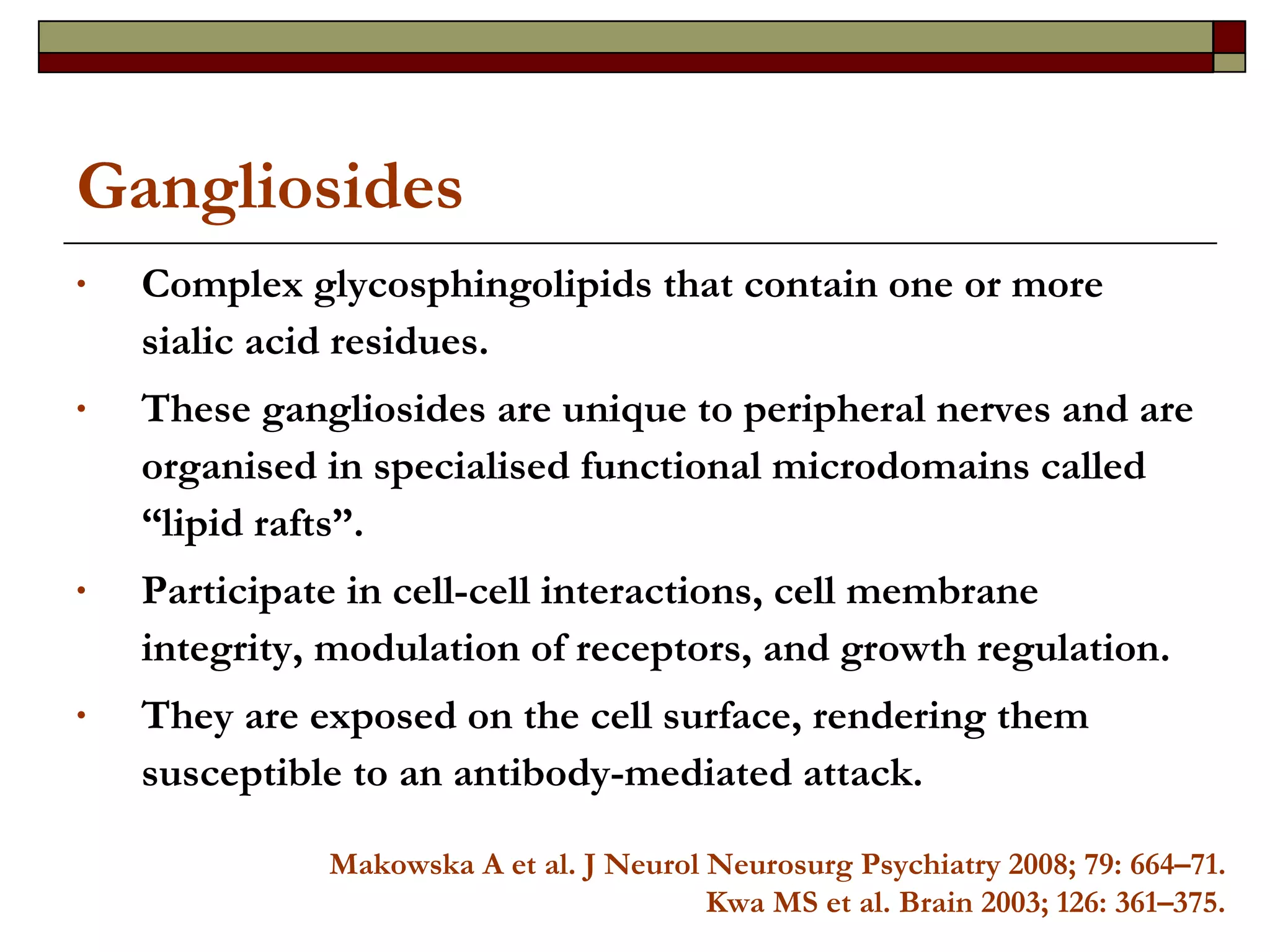 Gangliosides

• Complex glycosphingolipids that contain one or more sialic acid residues.

• These gangliosides are unique to peripheral nerves and are organised in specialised functional microdomains called “lipid rafts”.

• Participate in cell-cell interactions, cell membrane integrity, modulation of receptors, and growth regulation.

• They are exposed on the cell surface, rendering them susceptible to an antibody-mediated attack.

Makowska A et al. J Neurol Neurosurg Psychiatry 2008; 79: 664–71.
Kwa MS et al. Brain 2003; 126: 361–375.